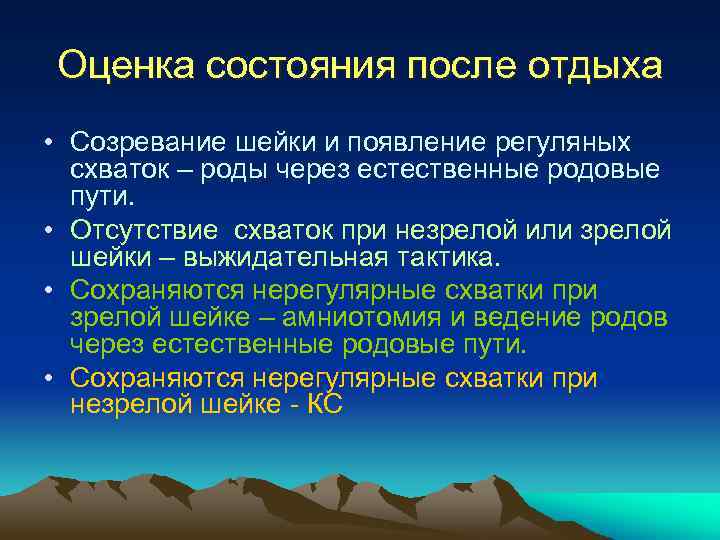 Оценка состояния после отдыха

• Созревание шейки и появление регуляных схваток – роды через естественные родовые пути.
• Отсутствие  схваток при незрелой или зрелой шейки – выжидательная тактика.
• Сохраняются нерегулярные схватки при зрелой шейке – амниотомия и ведение родов через естественные родовые пути.
• Сохраняются нерегулярные схватки при незрелой шейке - КС